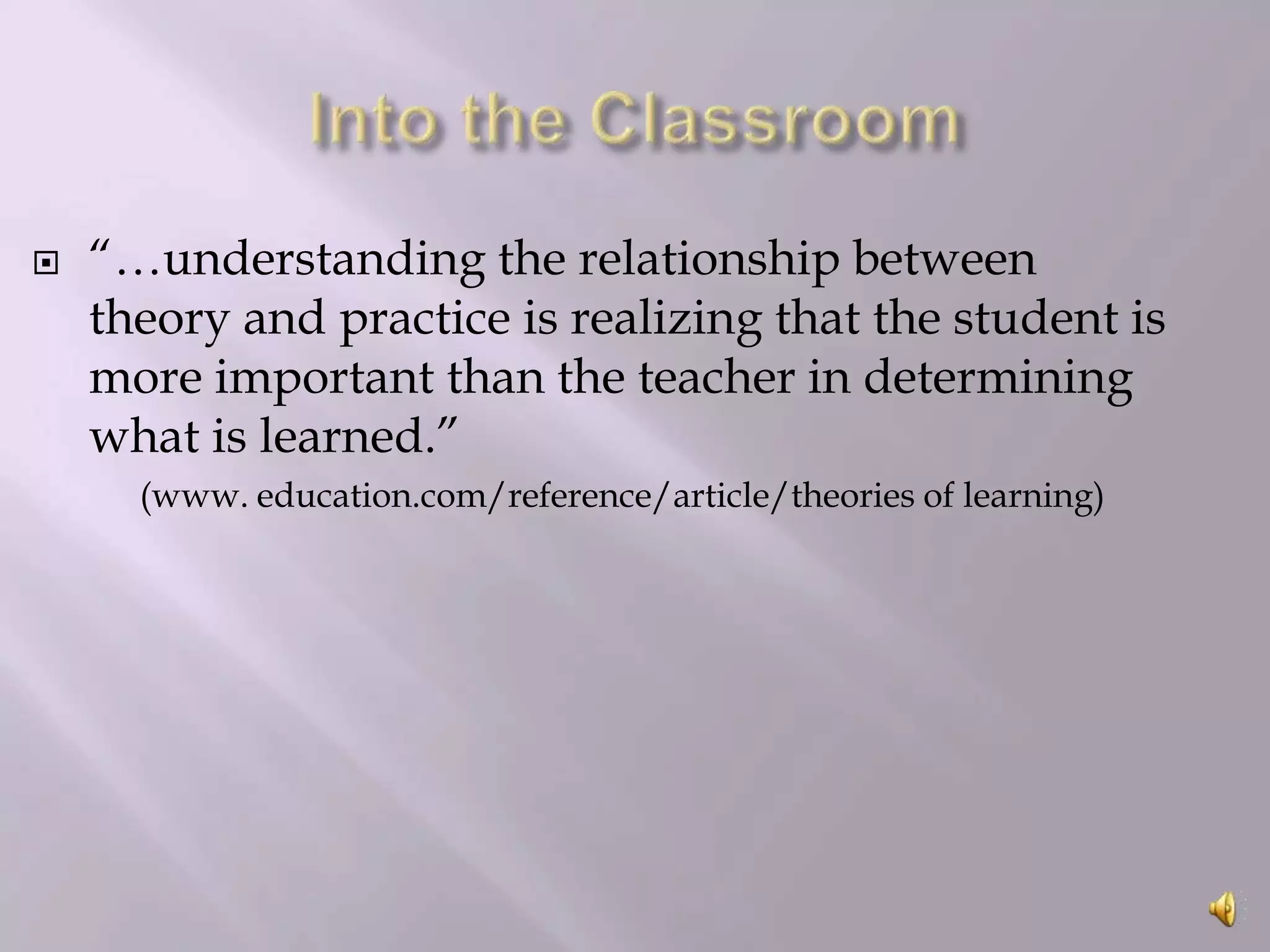 Into the Classroom

“…understanding the relationship between theory and practice is realizing that the student is more important than the teacher in determining what is learned.”

(www. education.com/reference/article/theories of learning)